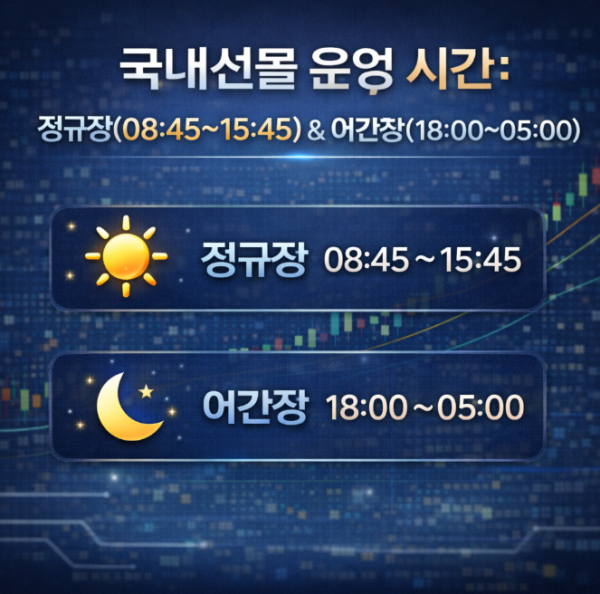 국내선몰 운엉 시간:

정규장(08:45~15:45) & 어간장(18:00~05:00)

정규장 08:45 ~ 15:45

어간장 18:00 ~ 05:00